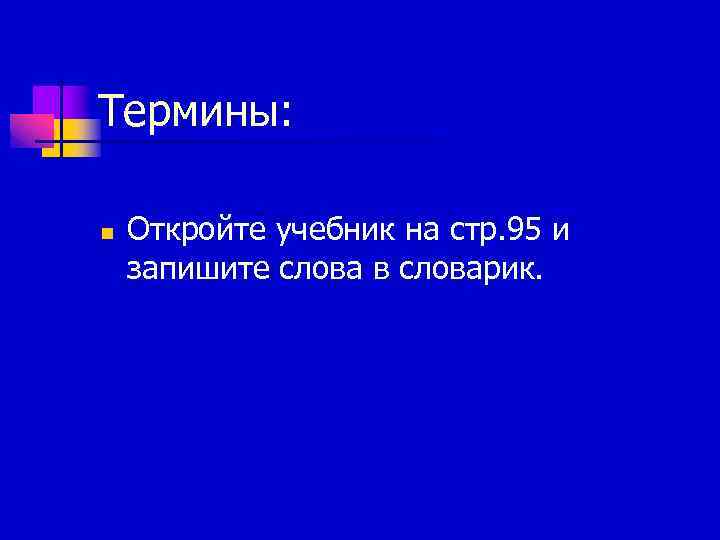 Термины:

Откройте учебник на стр.95 и запишите слова в словарик.